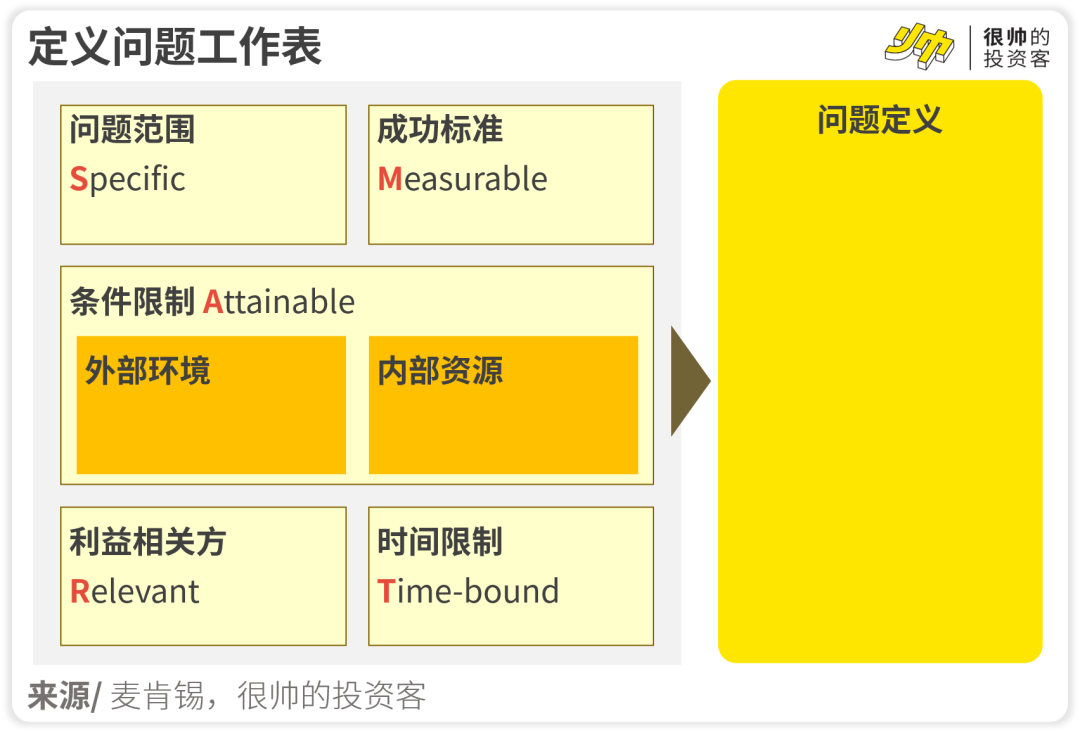 定义问题工作表

帅 很帅的投资客

问题范围
Specific

成功标准
Measurable

条件限制 Attainable

外部环境

内部资源

利益相关方
Relevant

时间限制
Time-bound

问题定义

来源/ 麦肯锡，很帅的投资客